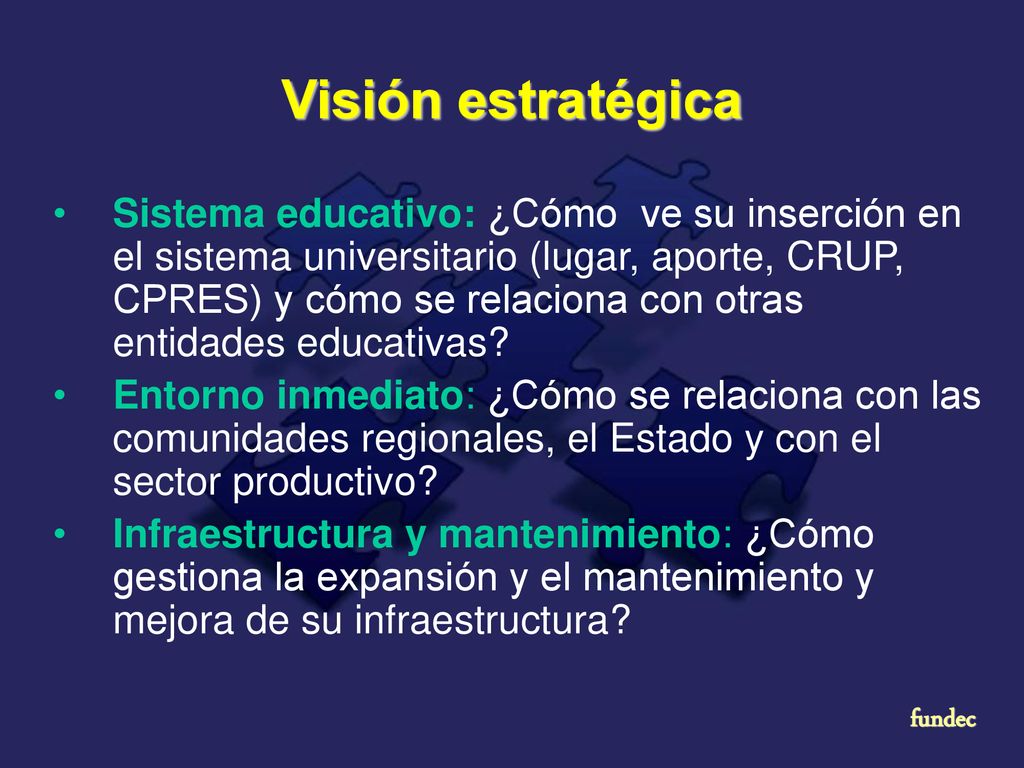 Visión estratégica

• Sistema educativo: ¿Cómo ve su inserción en el sistema universitario (lugar, aporte, CRUP, CPRES) y cómo se relaciona con otras entidades educativas?
• Entorno inmediato: ¿Cómo se relaciona con las comunidades regionales, el Estado y con el sector productivo?
• Infraestructura y mantenimiento: ¿Cómo gestiona la expansión y el mantenimiento y mejora de su infraestructura?

fundec